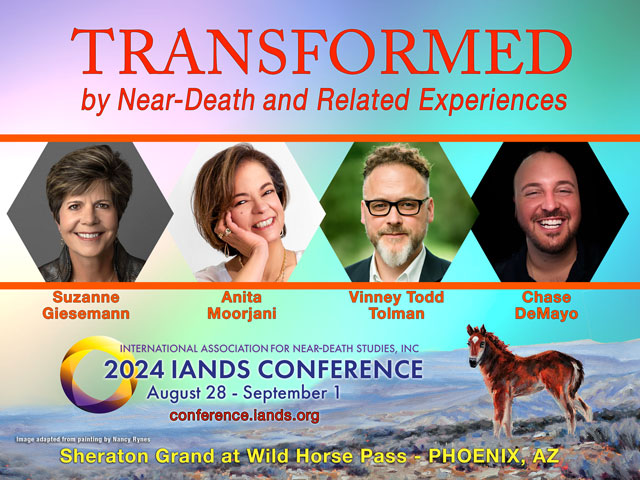 TRANSFORMED
by Near-Death and Related Experiences

Suzanne Giesemann

Anita Moorjani

Vinney Todd Tolman

Chase DeMayo

INTERNATIONAL ASSOCIATION FOR NEAR-DEATH STUDIES, INC
2024 IANDS CONFERENCE
August 28 - September 1
conference.iands.org

Image adapted from painting by Nancy Rynes

Sheraton Grand at Wild Horse Pass - PHOENIX, AZ